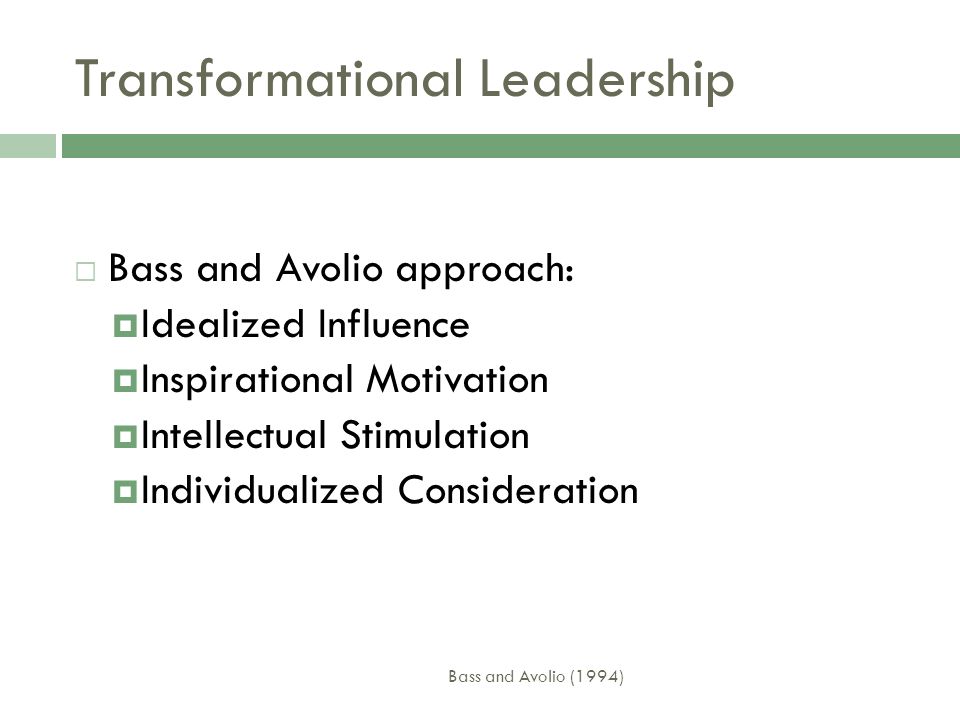 Transformational Leadership

Bass and Avolio approach:

Idealized Influence

Inspirational Motivation

Intellectual Stimulation

Individualized Consideration

Bass and Avolio (1994)